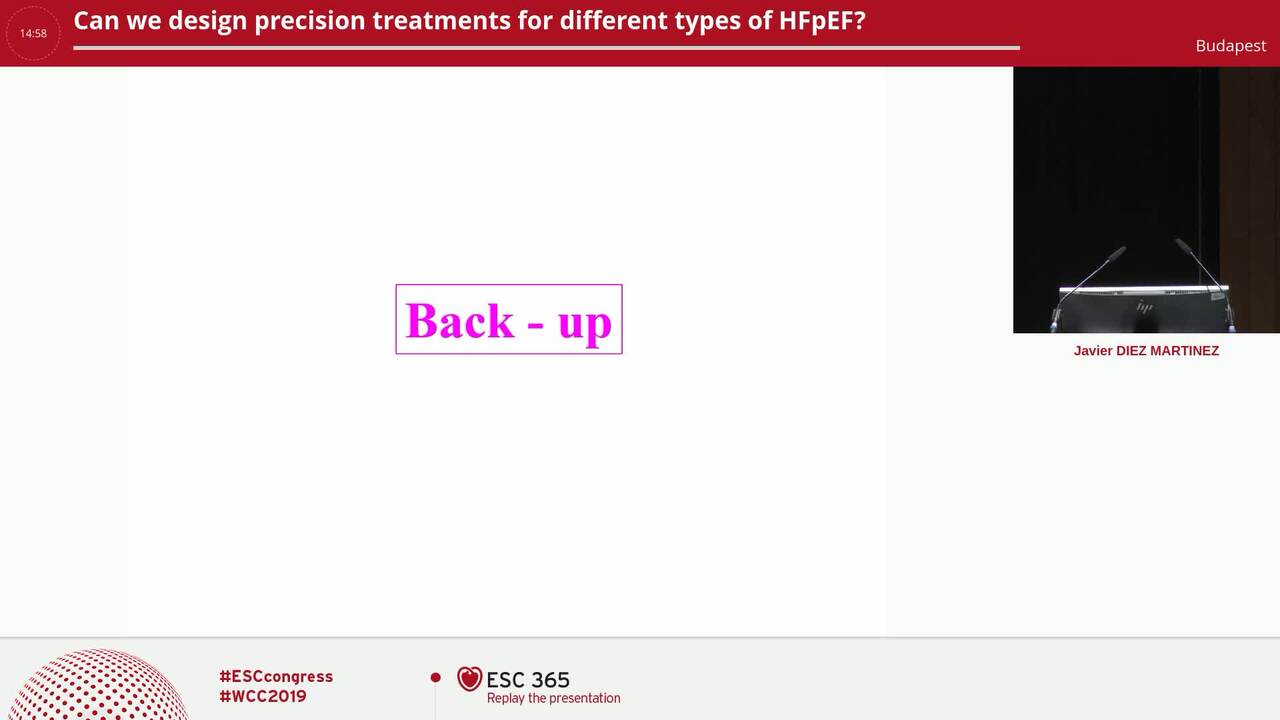 14:58

Can we design precision treatments for different types of HFpEF?

Budapest

Back - up

Javier DIEZ MARTINEZ

#ESCcongress
#WCC2019

ESC 365
Replay the presentation